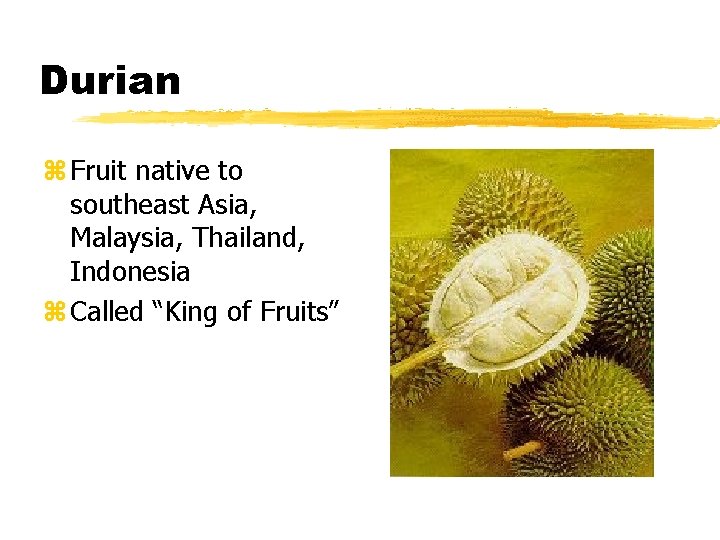 Durian

⌘ Fruit native to southeast Asia, Malaysia, Thailand, Indonesia

⌘ Called “King of Fruits”